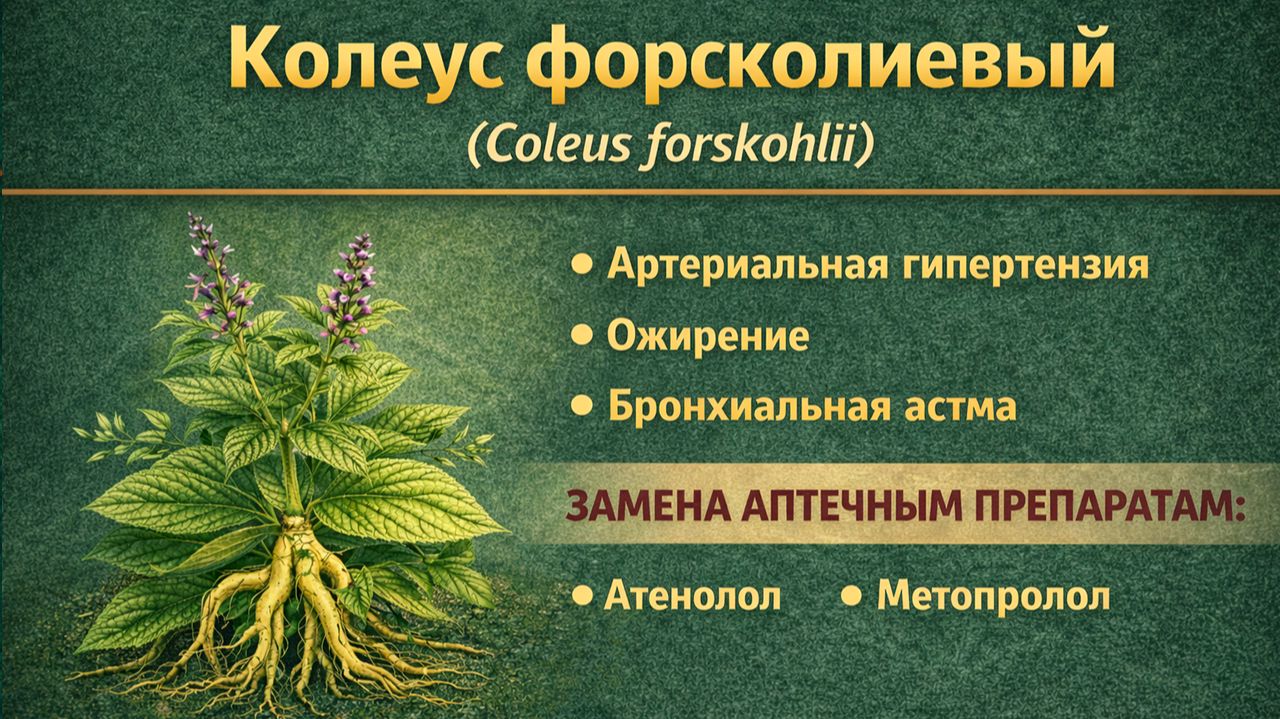 Колеус форсколиевый
(Coleus forskohlii)

• Артериальная гипертензия
• Ожирение
• Бронхиальная астма

ЗАМЕНА АПТЕЧНЫМ ПРЕПАРАТАМ:

• Атенолол • Метопролол